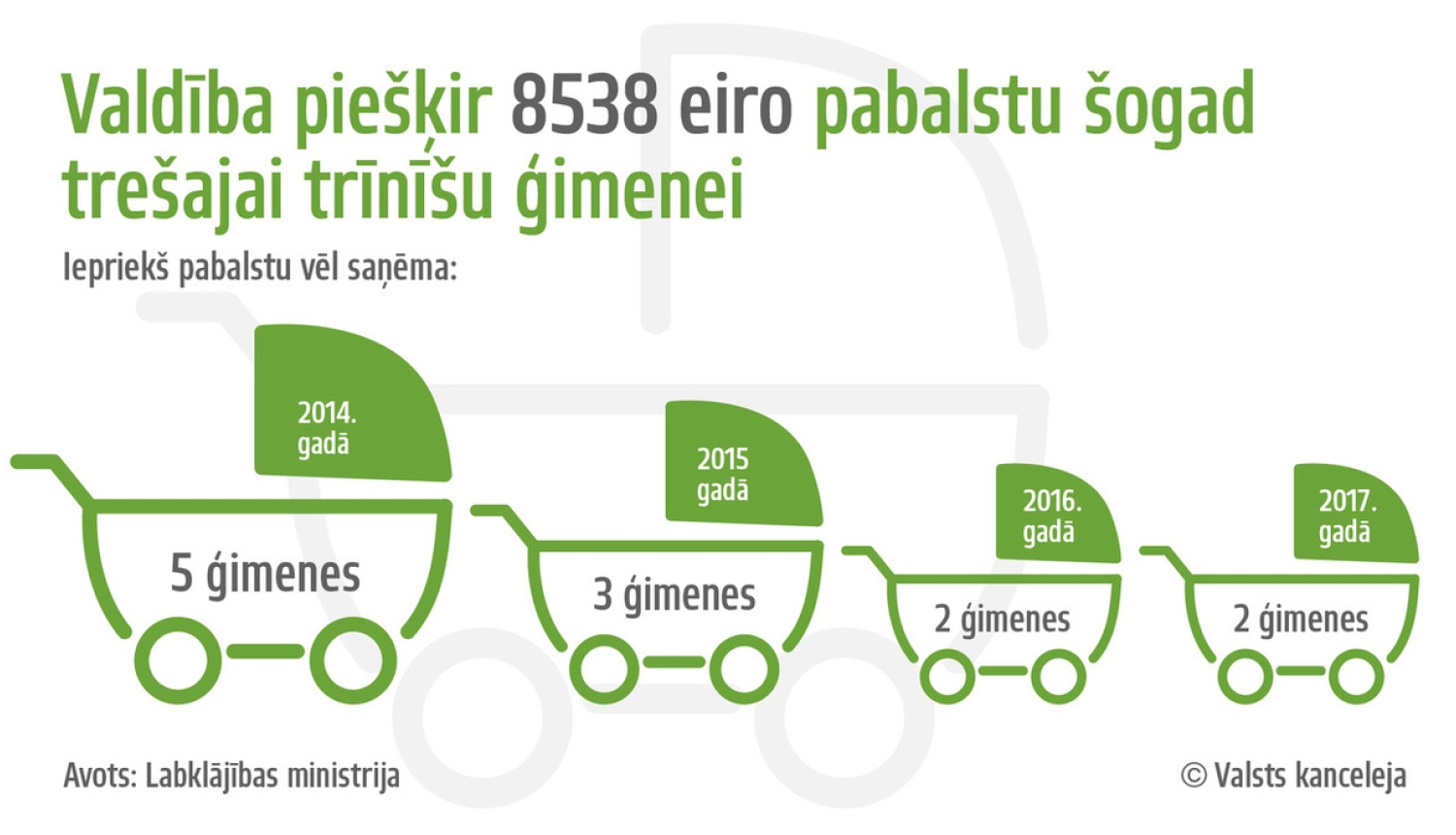 Valdība piešķir 8538 eiro pabalstu šogad trešajai trīnīšu ģimenei

Iepriekš pabalstu vēl saņēma:

2014. gadā

5 ģimenes

2015 gadā

3 ģimenes

2016. gadā

2 ģimenes

2017. gadā

2 ģimenes

Avots: Labklājības ministrija

© Valsts kanceleja